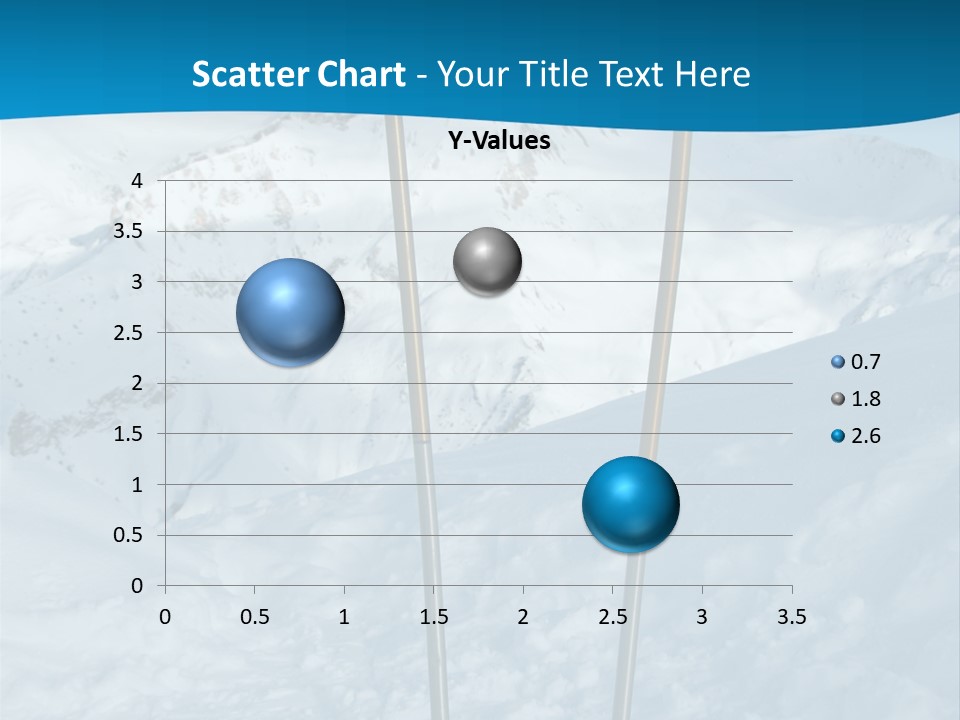 Scatter Chart - Your Title Text Here

Y-Values

4
3.5
3
2.5
2
1.5
1
0.5
0

0 0.5 1 1.5 2 2.5 3 3.5

0.7
1.8
2.6